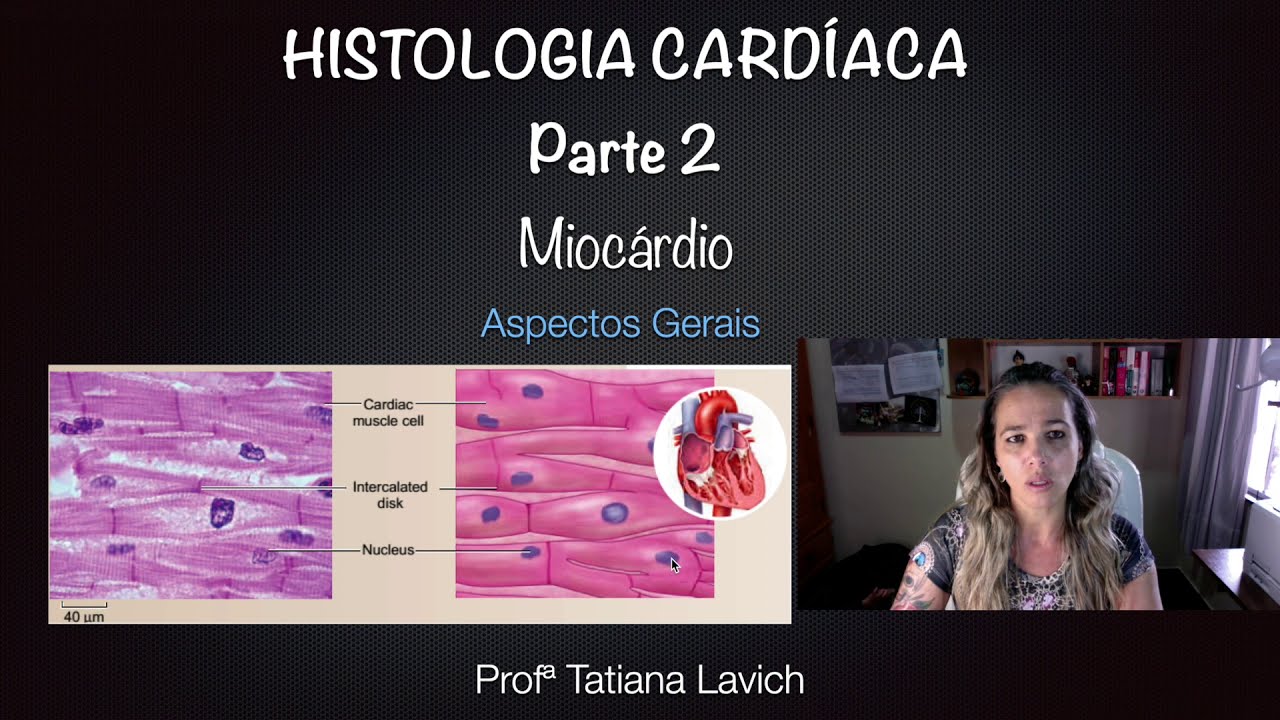 HISTOLOGIA CARDÍACA

Parte 2

Miocárdio

Aspectos Gerais

Cardiac muscle cell

Intercalated disk

Nucleus

40 µm

Profª Tatiana Lavich